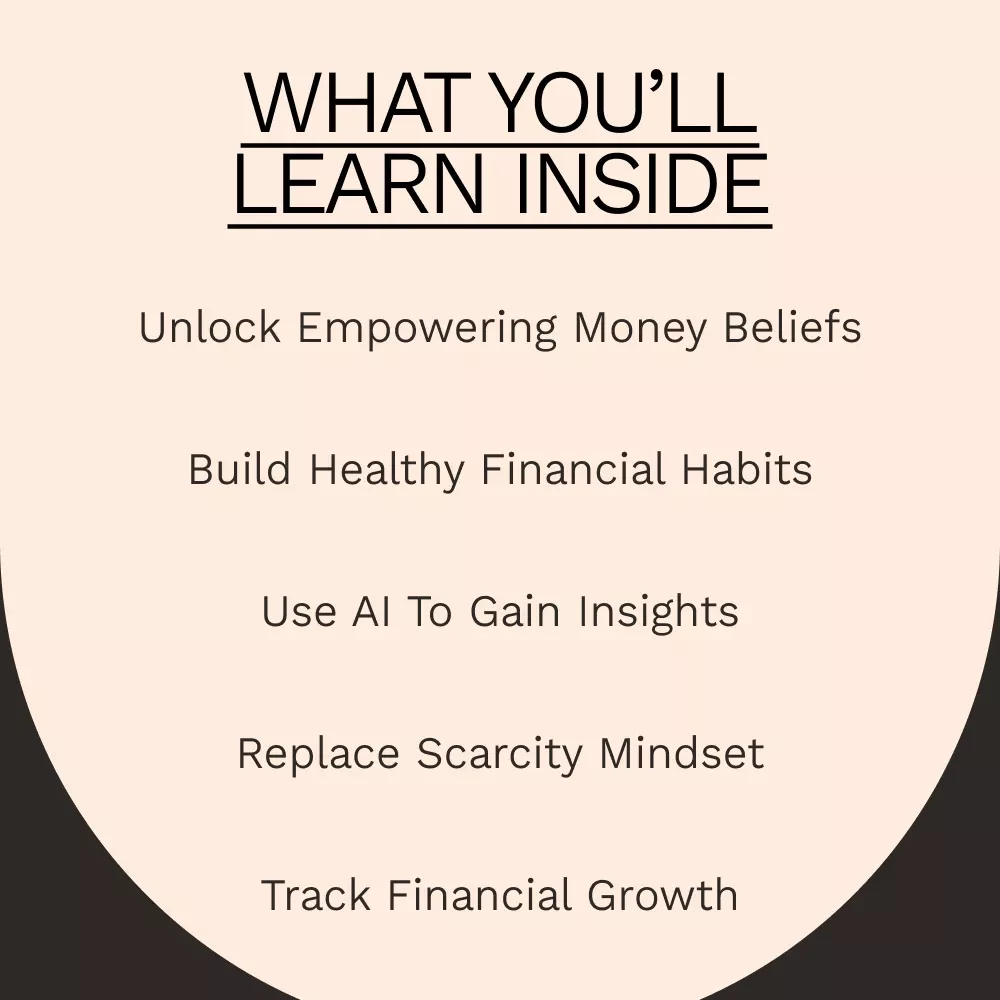 WHAT YOU'LL LEARN INSIDE

Unlock Empowering Money Beliefs

Build Healthy Financial Habits

Use AI To Gain Insights

Replace Scarcity Mindset

Track Financial Growth